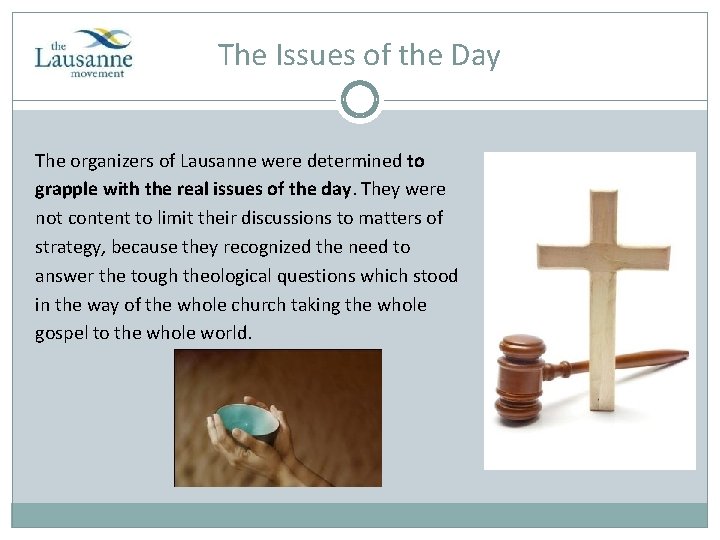 the Lausanne movement

The Issues of the Day

The organizers of Lausanne were determined to grapple with the real issues of the day. They were not content to limit their discussions to matters of strategy, because they recognized the need to answer the tough theological questions which stood in the way of the whole church taking the whole gospel to the whole world.